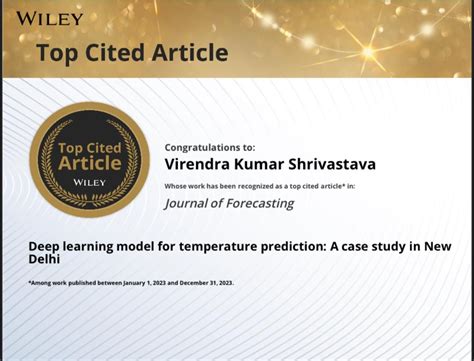 WILEY
Top Cited Article

Top Cited Article
WILEY

Congratulations to:
Virendra Kumar Shrivastava
Whose work has been recognized as a top cited article* in:
Journal of Forecasting

Deep learning model for temperature prediction: A case study in New Delhi

*Among work published between January 1, 2023 and December 31, 2023.